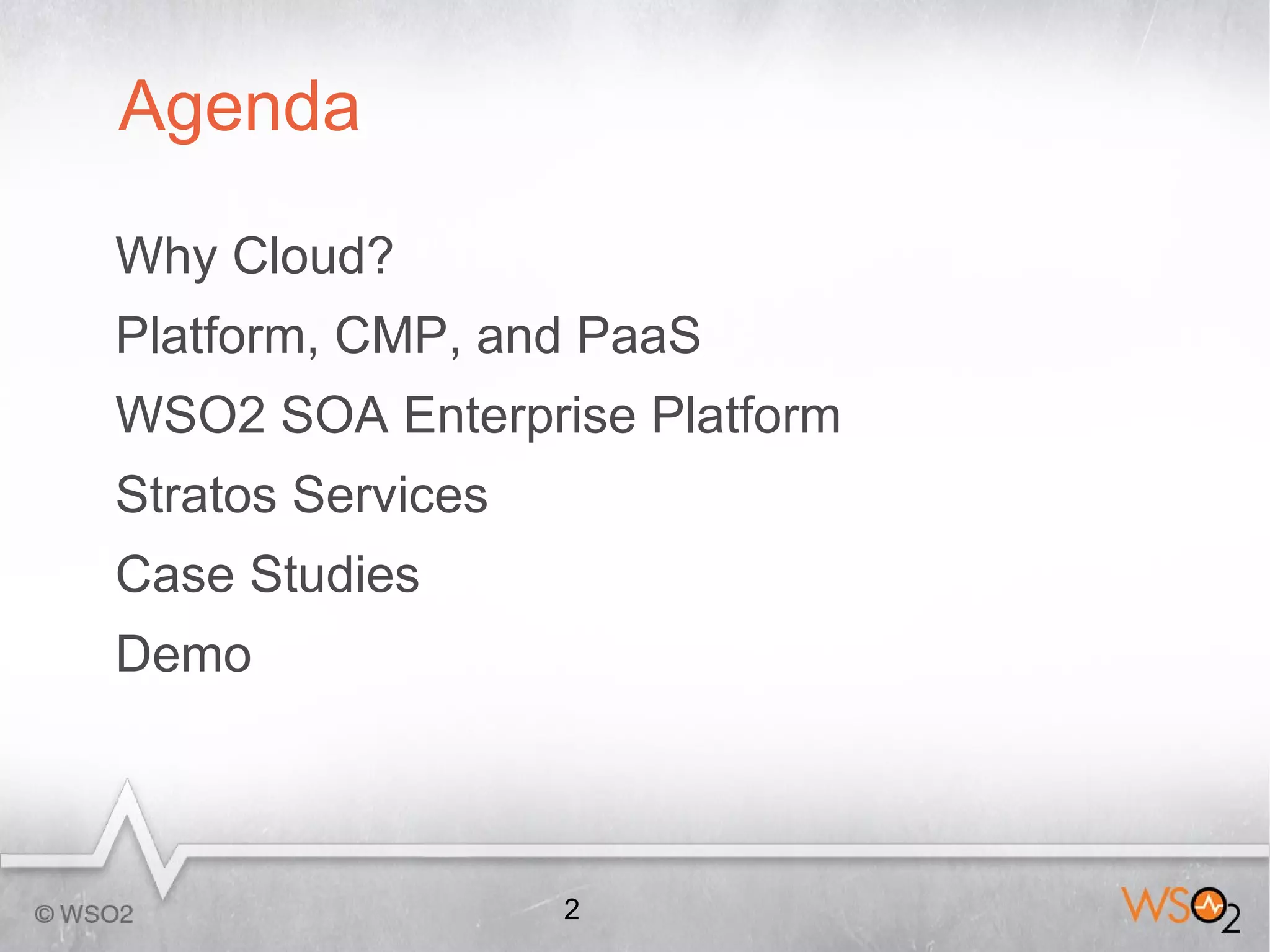 Agenda

Why Cloud?

Platform, CMP, and PaaS

WSO2 SOA Enterprise Platform

Stratos Services

Case Studies

Demo

© WSO2

2

WSO2